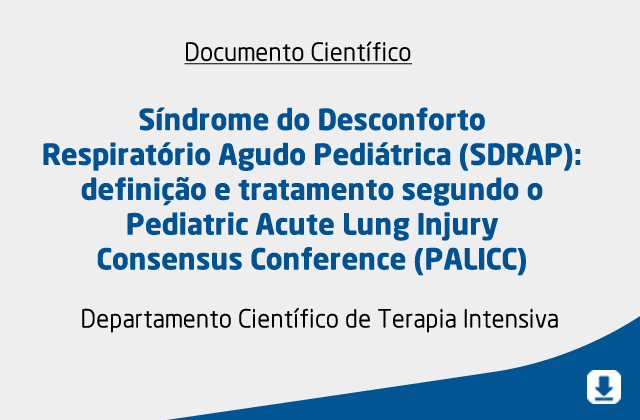 Documento Científico

Síndrome do Desconforto Respiratório Agudo Pediátrica (SDRAP): definição e tratamento segundo o Pediatric Acute Lung Injury Consensus Conference (PALICC)

Departamento Científico de Terapia Intensiva